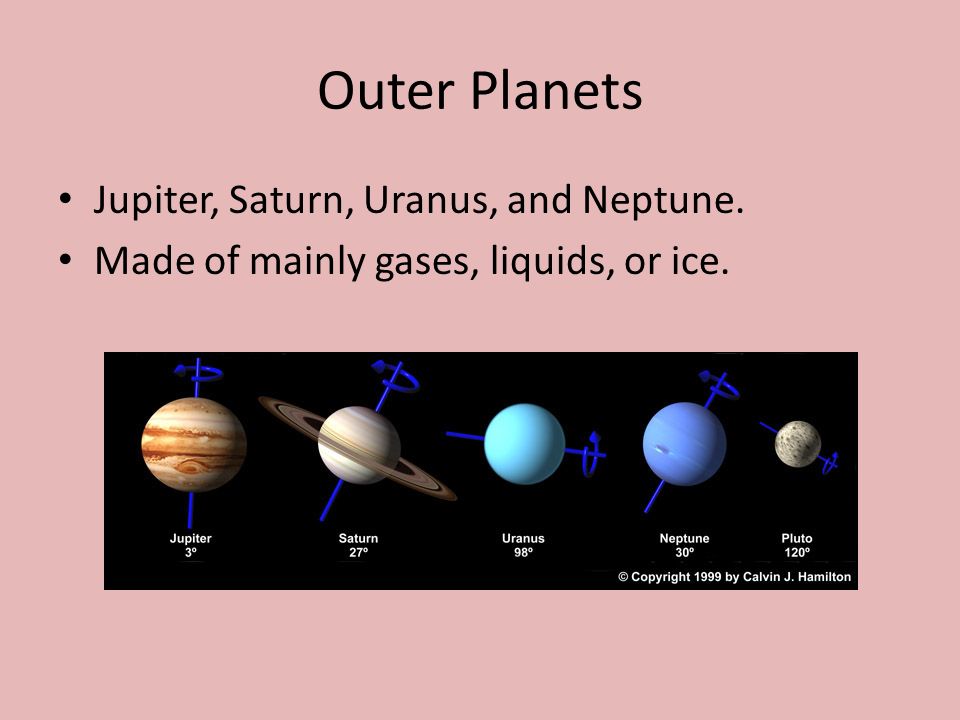 Outer Planets

• Jupiter, Saturn, Uranus, and Neptune.
• Made of mainly gases, liquids, or ice.

Jupiter
3º

Saturn
27º

Uranus
98º

Neptune
30º

Pluto
120º

© Copyright 1999 by Calvin J. Hamilton